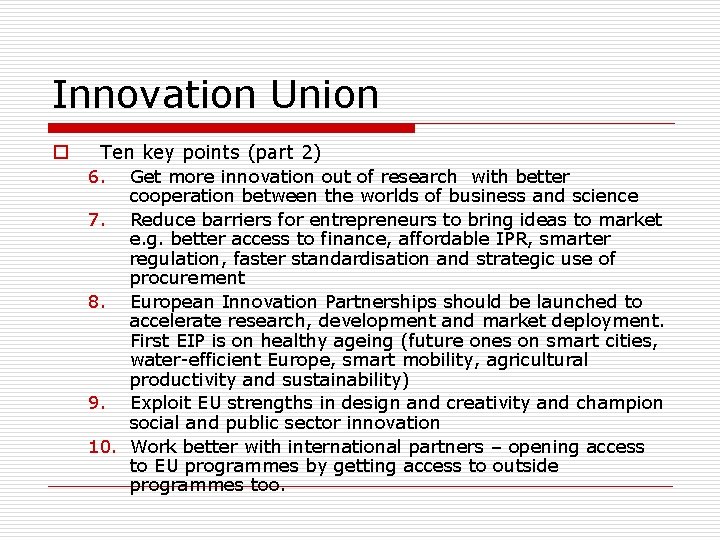 Innovation Union

Ten key points (part 2)

6. Get more innovation out of research with better cooperation between the worlds of business and science
7. Reduce barriers for entrepreneurs to bring ideas to market e.g. better access to finance, affordable IPR, smarter regulation, faster standardisation and strategic use of procurement
8. European Innovation Partnerships should be launched to accelerate research, development and market deployment. First EIP is on healthy ageing (future ones on smart cities, water-efficient Europe, smart mobility, agricultural productivity and sustainability)
9. Exploit EU strengths in design and creativity and champion social and public sector innovation
10. Work better with international partners – opening access to EU programmes by getting access to outside programmes too.